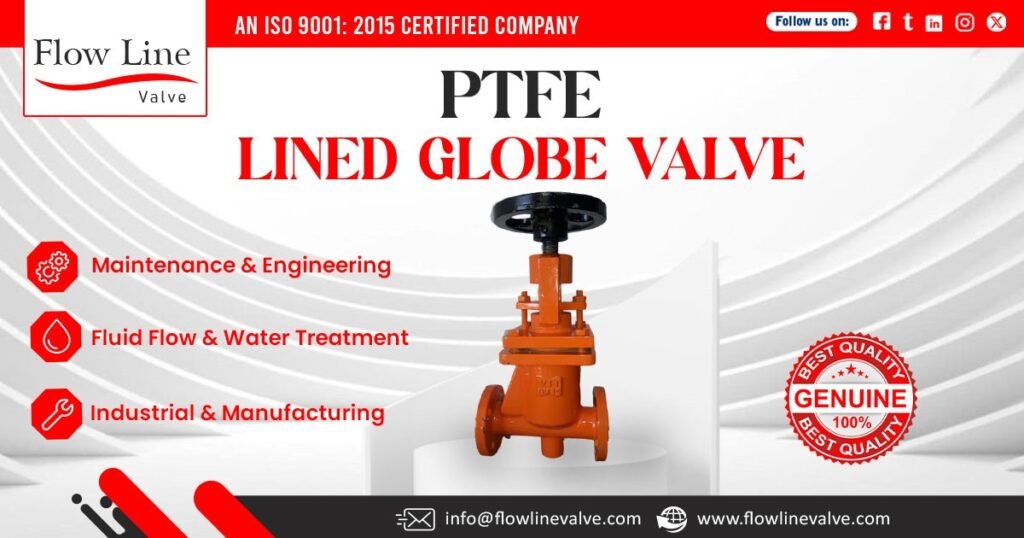 Flow Line
Valve

AN ISO 9001: 2015 CERTIFIED COMPANY

Follow us on:

PTFE
LINED GLOBE VALVE

Maintenance & Engineering

Fluid Flow & Water Treatment

Industrial & Manufacturing

BEST QUALITY
GENUINE
100%
BEST QUALITY

info@flowlinevalve.com

www.flowlinevalve.com